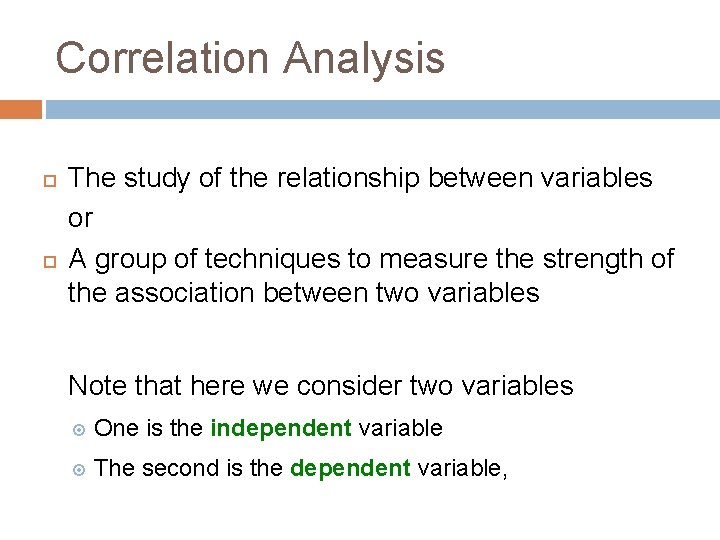 Correlation Analysis

The study of the relationship between variables or

A group of techniques to measure the strength of the association between two variables

Note that here we consider two variables

One is the independent variable

The second is the dependent variable,